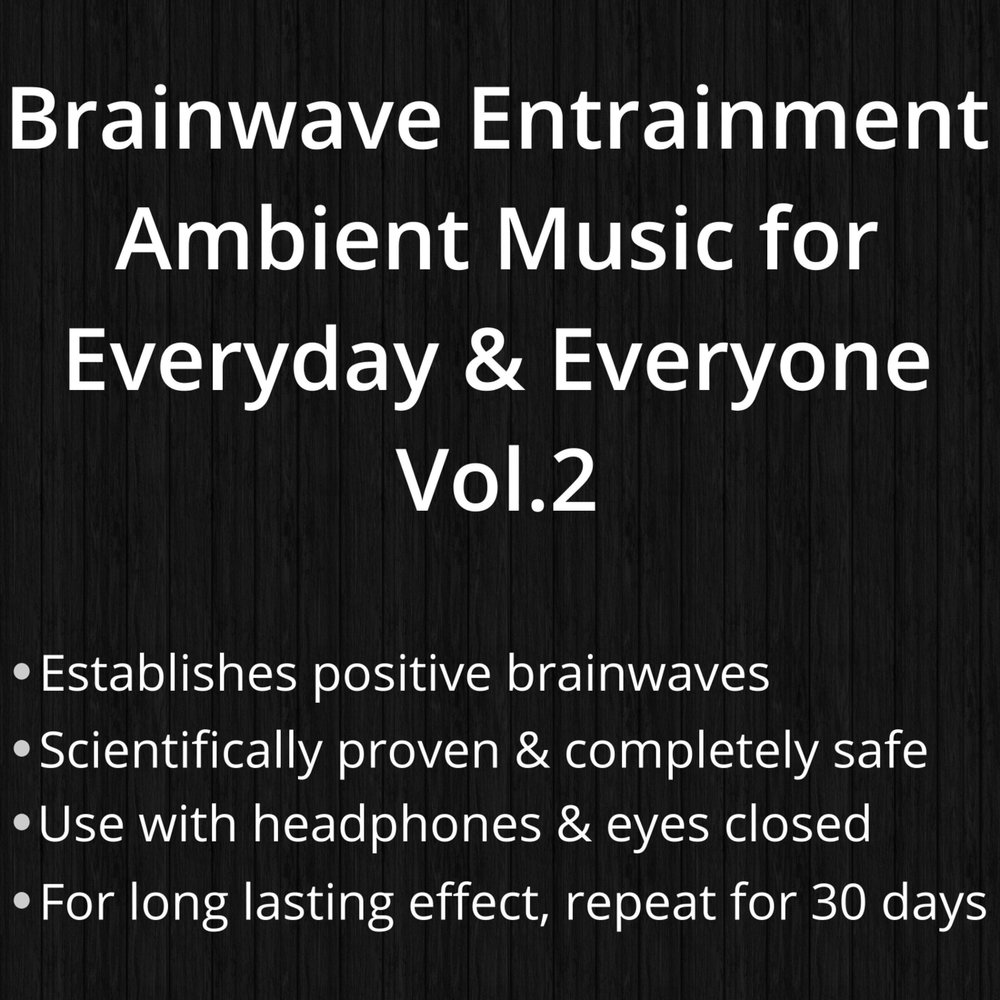 Brainwave Entrainment Ambient Music for Everyday & Everyone Vol.2

• Establishes positive brainwaves
• Scientifically proven & completely safe
• Use with headphones & eyes closed
• For long lasting effect, repeat for 30 days